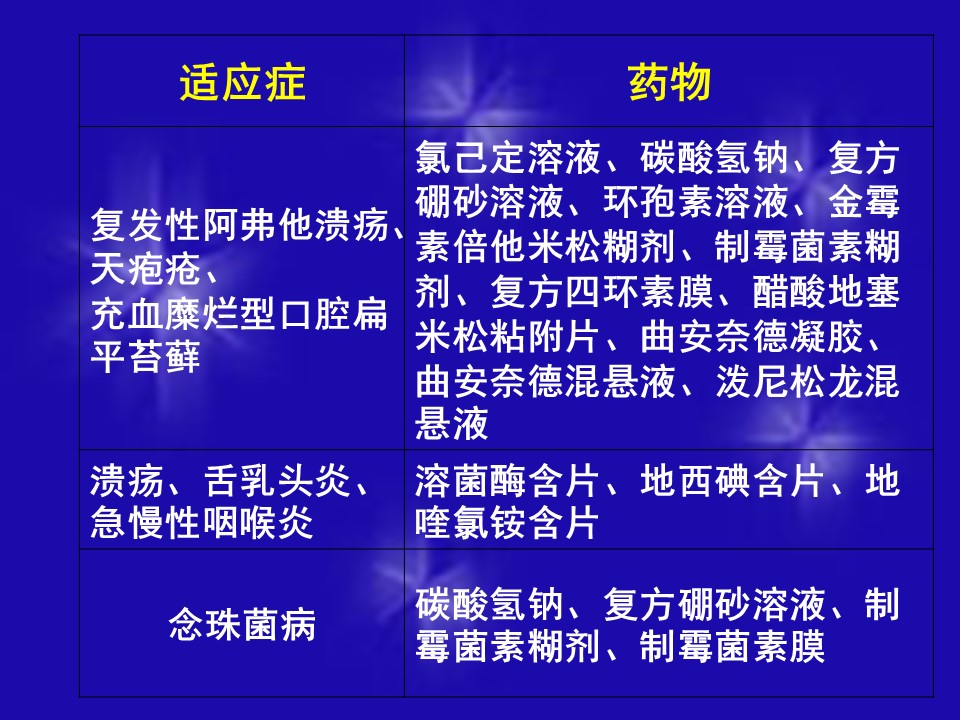 | 适应症 | 药物 |
|---|---|
| 复发性阿弗他溃疡、天疱疮、充血糜烂型口腔扁平苔藓 | 氯己定溶液、碳酸氢钠、复方硼砂溶液、环孢素溶液、金霉素倍他米松糊剂、制霉菌素糊剂、复方四环素膜、醋酸地塞米松粘附片、曲安奈德凝胶、曲安奈德混悬液、泼尼松龙混悬液 |
| 溃疡、舌乳头炎、急慢性咽喉炎 | 溶菌酶含片、地西碘含片、地喹氯铵含片 |
| 念珠菌病 | 碳酸氢钠、复方硼砂溶液、制霉菌素糊剂、制霉菌素膜 |